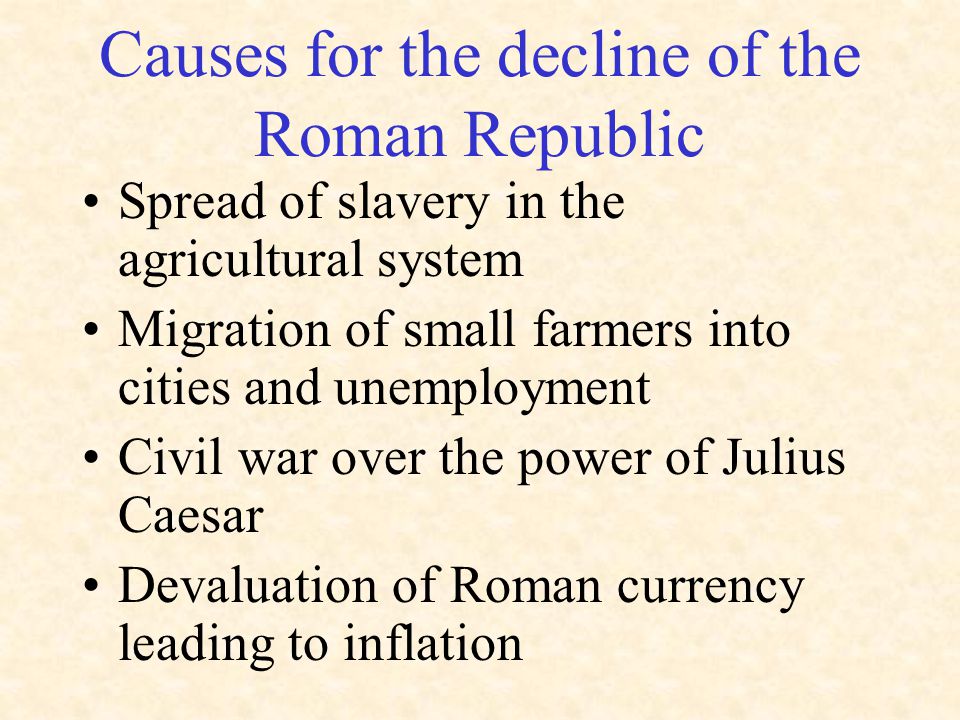 Causes for the decline of the Roman Republic

• Spread of slavery in the agricultural system
• Migration of small farmers into cities and unemployment
• Civil war over the power of Julius Caesar
• Devaluation of Roman currency leading to inflation